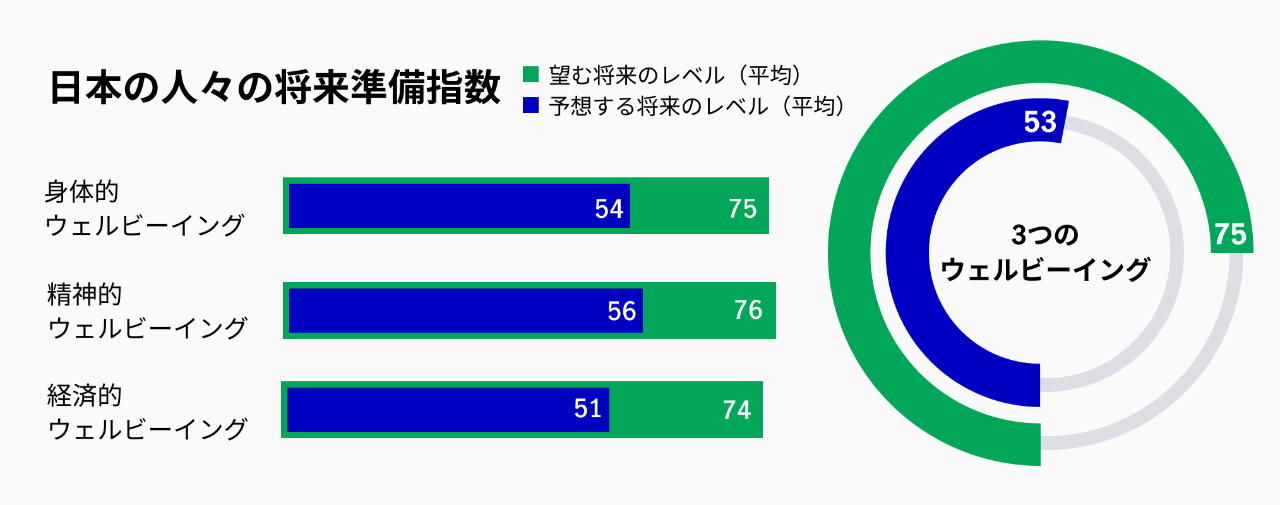 日本の人々の将来準備指数

望む将来のレベル（平均）
予想する将来のレベル（平均）

身体的ウェルビーイング 54 75

精神的ウェルビーイング 56 76

経済的ウェルビーイング 51 74

53
75
3つのウェルビーイング